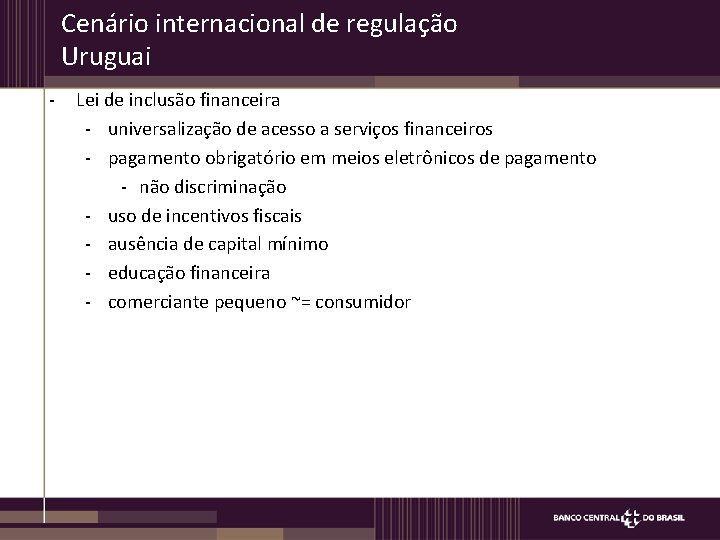 Cenário internacional de regulação
Uruguai

- Lei de inclusão financeira
  - universalização de acesso a serviços financeiros
  - pagamento obrigatório em meios eletrônicos de pagamento
    - não discriminação
  - uso de incentivos fiscais
  - ausência de capital mínimo
  - educação financeira
  - comerciante pequeno ~= consumidor

BANCO CENTRAL DO BRASIL